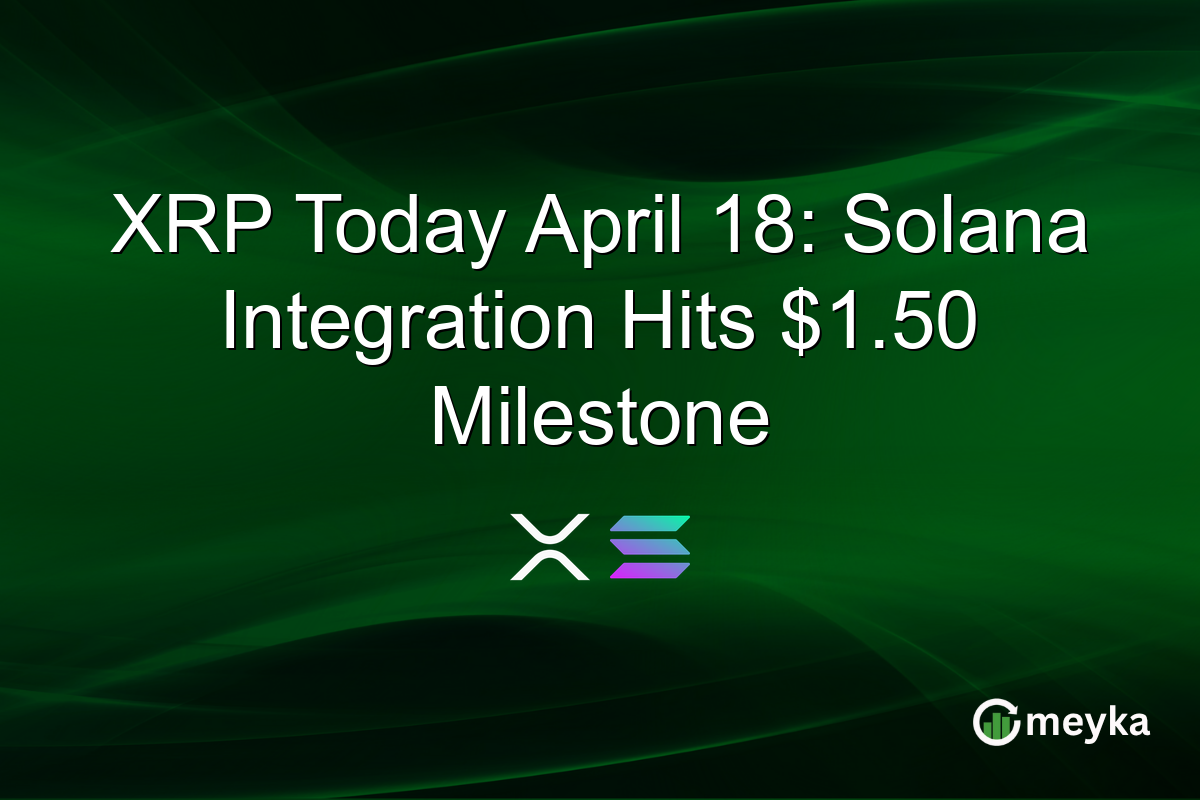 XRP Today April 18: Solana Integration Hits $1.50 Milestone

meyka